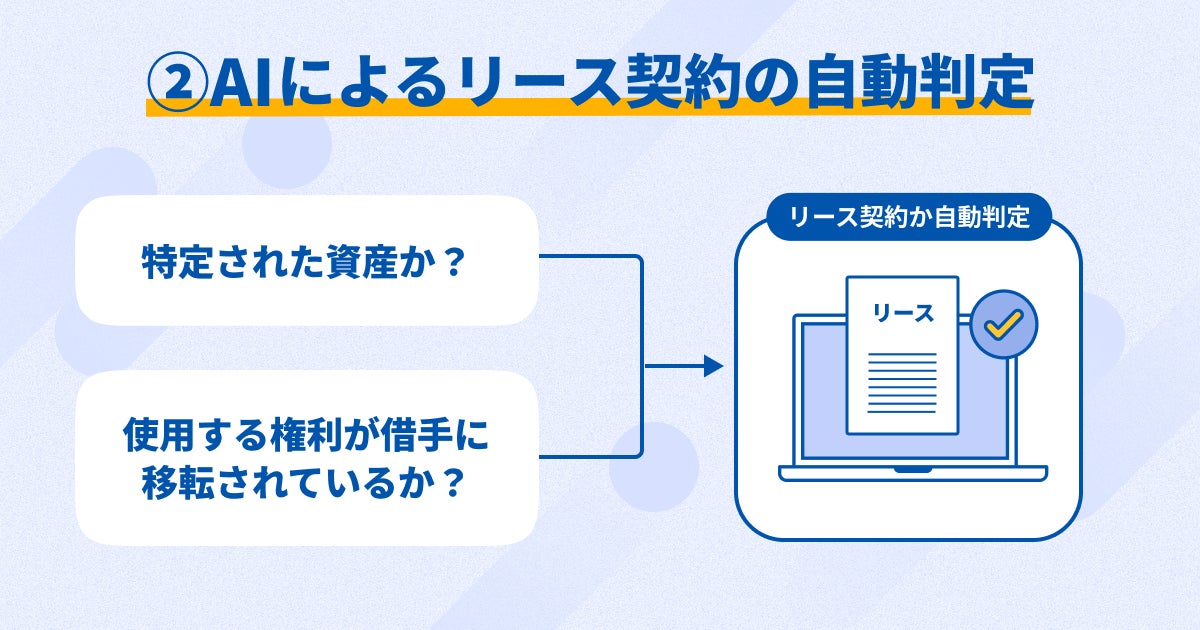 ②AIによるリース契約の自動判定

特定された資産か？

使用する権利が借手に移転されているか？

リース契約か自動判定

リース